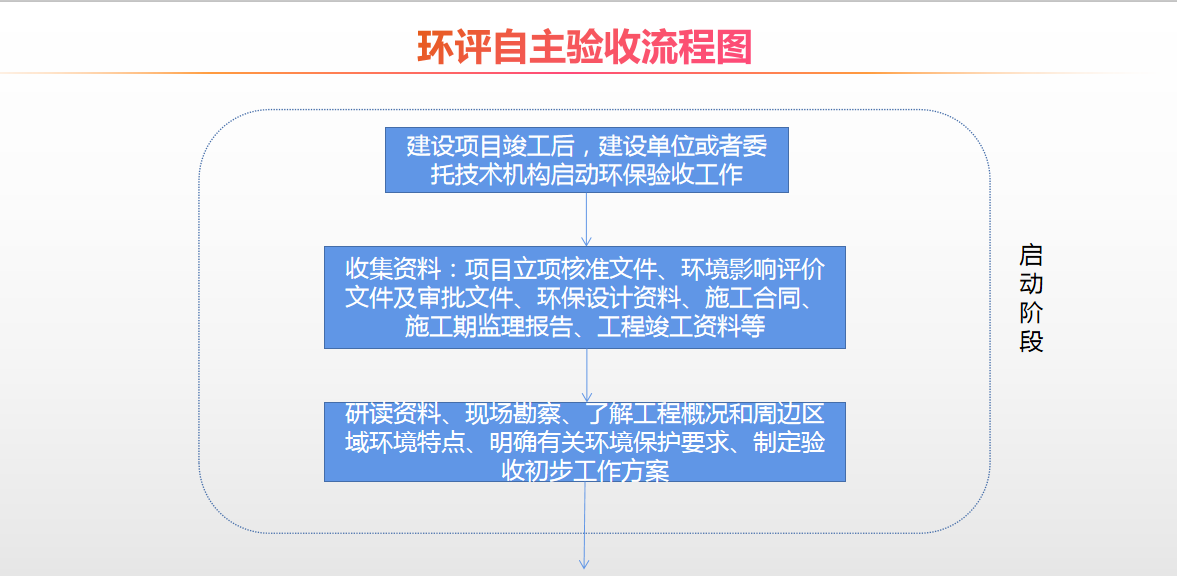 环评自主验收流程图

建设项目竣工后，建设单位或者委托技术机构启动环保验收工作

收集资料：项目立项核准文件、环境影响评价文件及审批文件、环保设计资料、施工合同、施工期监理报告、工程竣工资料等

研读资料、现场勘察、了解工程概况和周边区域环境特点、明确有关环境保护要求、制定验收初步工作方案

启动阶段